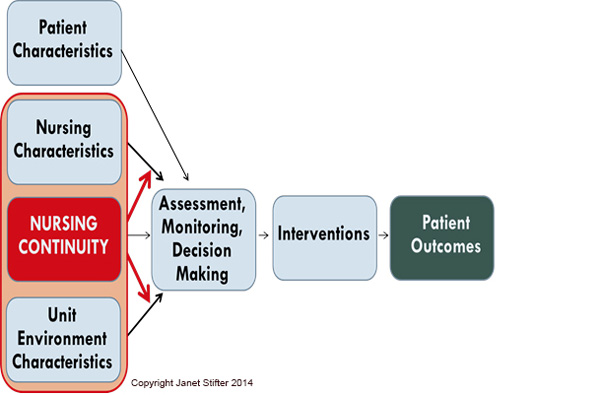 Patient Characteristics

Nursing Characteristics

NURSING CONTINUITY

Unit Environment Characteristics

Assessment, Monitoring, Decision Making

Interventions

Patient Outcomes

Copyright Janet Stifter 2014